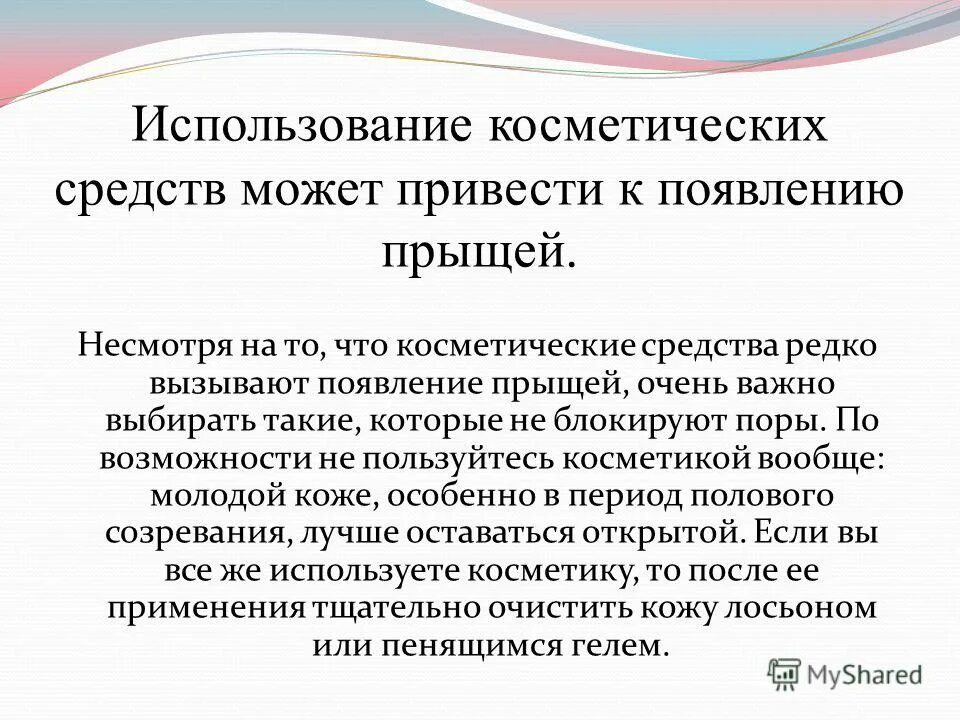 Использование косметических средств может привести к появлению прыщей.

Несмотря на то, что косметические средства редко вызывают появление прыщей, очень важно выбирать такие, которые не блокируют поры. По возможности не пользуйтесь косметикой вообще: молодой коже, особенно в период полового созревания, лучше оставаться открытой. Если вы все же используете косметику, то после ее применения тщательно очистить кожу лосьоном или пенящимся гелем.

MyShared